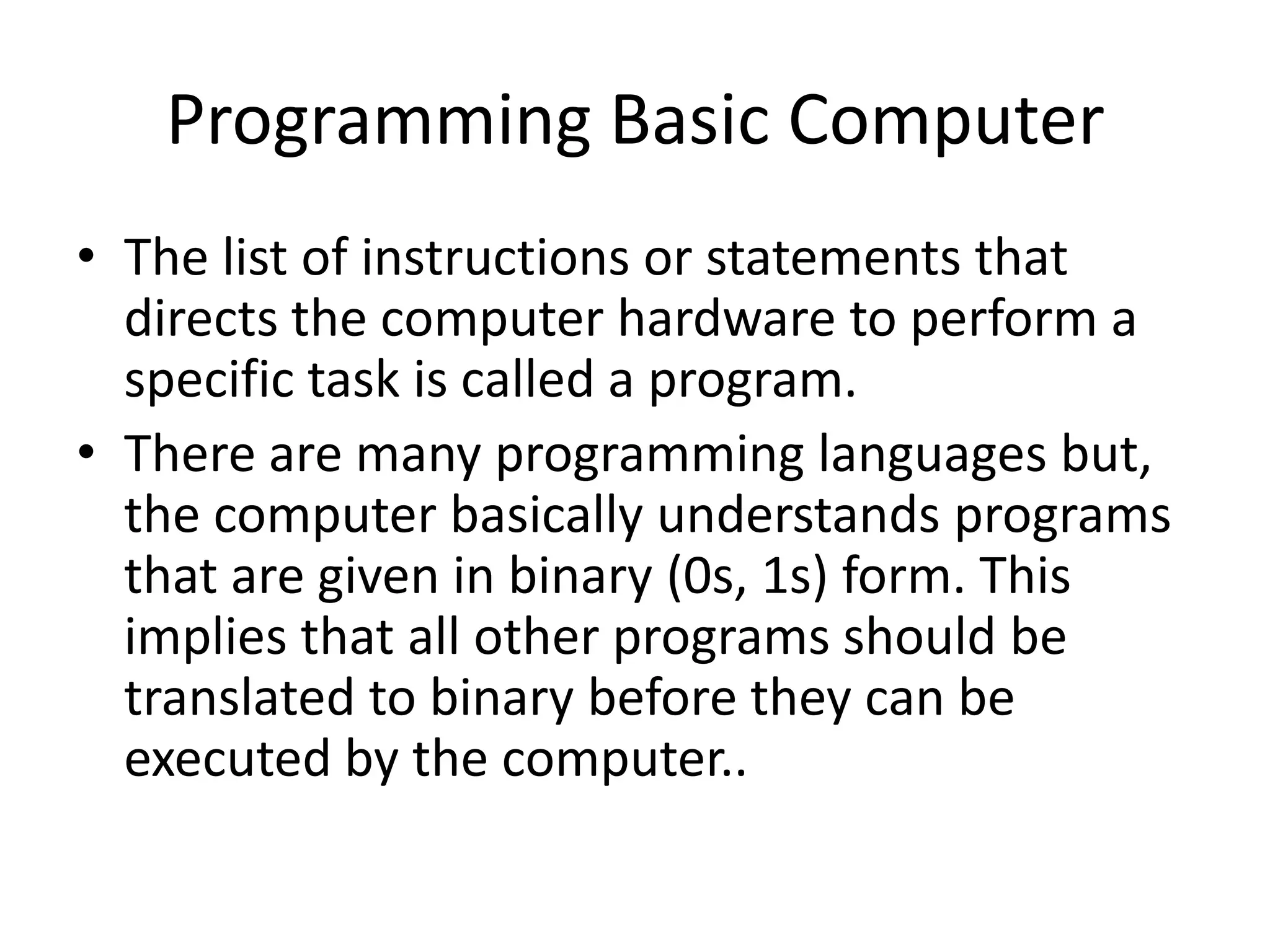 Programming Basic Computer

• The list of instructions or statements that directs the computer hardware to perform a specific task is called a program.

• There are many programming languages but, the computer basically understands programs that are given in binary (0s, 1s) form. This implies that all other programs should be translated to binary before they can be executed by the computer..